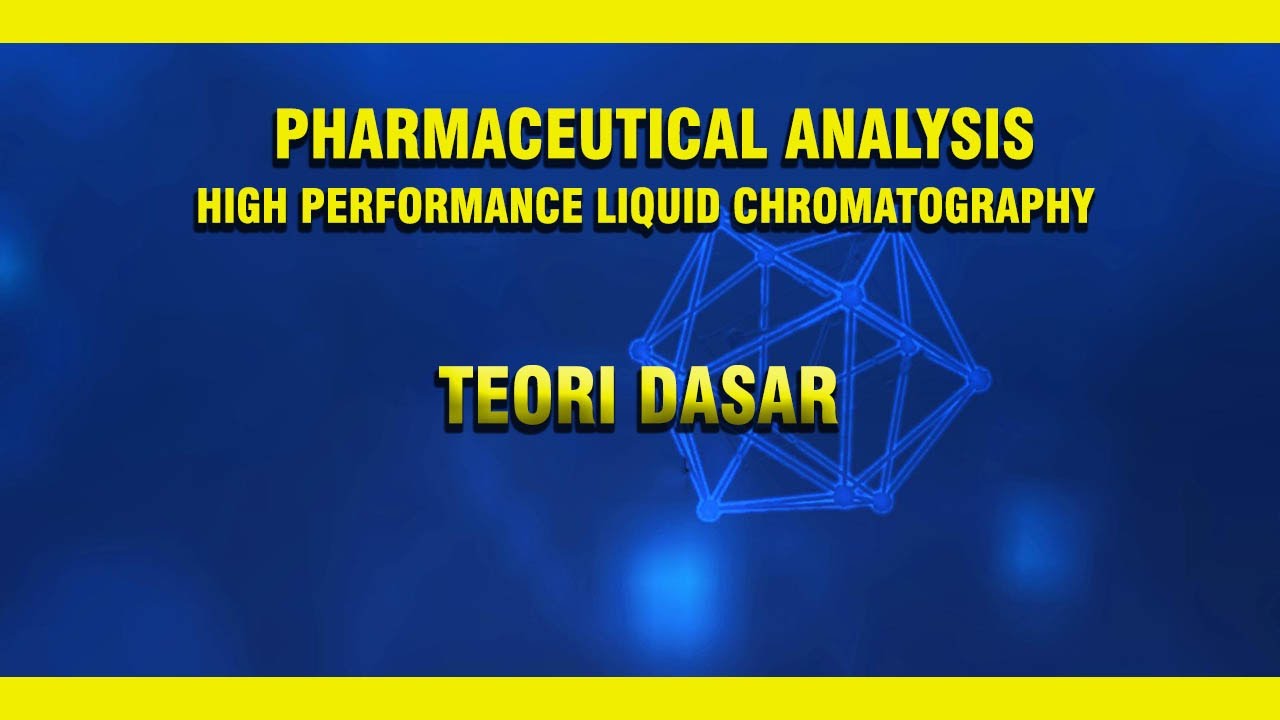 PHARMACEUTICAL ANALYSIS
HIGH PERFORMANCE LIQUID CHROMATOGRAPHY

TEORI DASAR